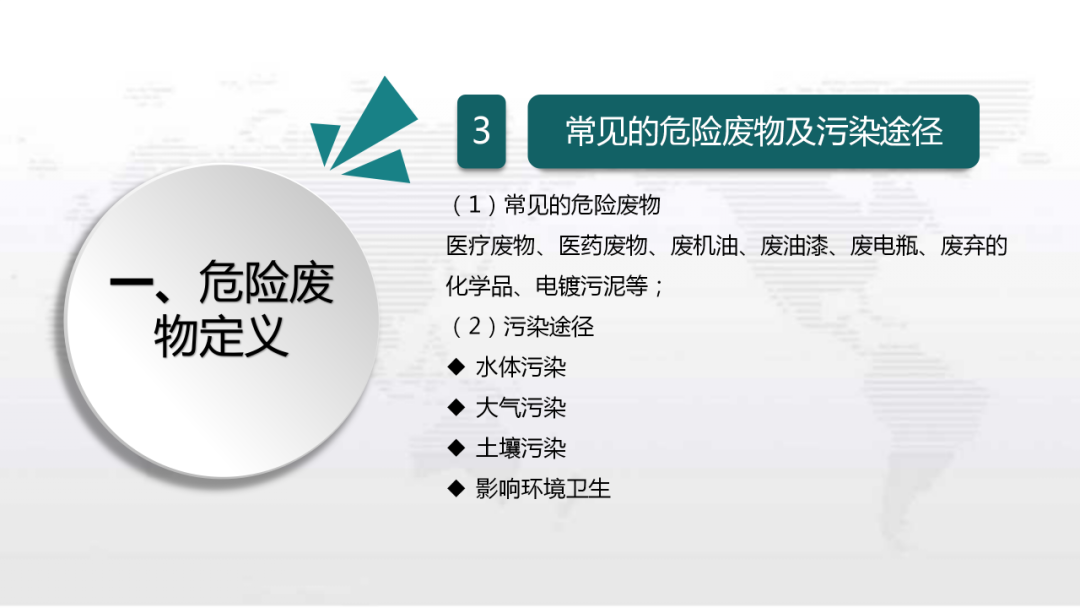 一、危险废物定义

3

常见的危险废物及污染途径

（1）常见的危险废物

医疗废物、医药废物、废机油、废油漆、废电瓶、废弃的化学品、电镀污泥等；

（2）污染途径

◆ 水体污染

◆ 大气污染

◆ 土壤污染

◆ 影响环境卫生